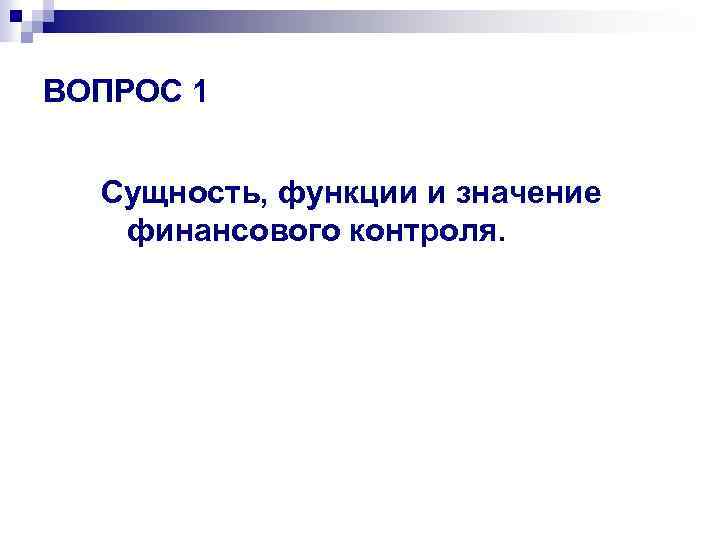 ВОПРОС 1

Сущность, функции и значение финансового контроля.